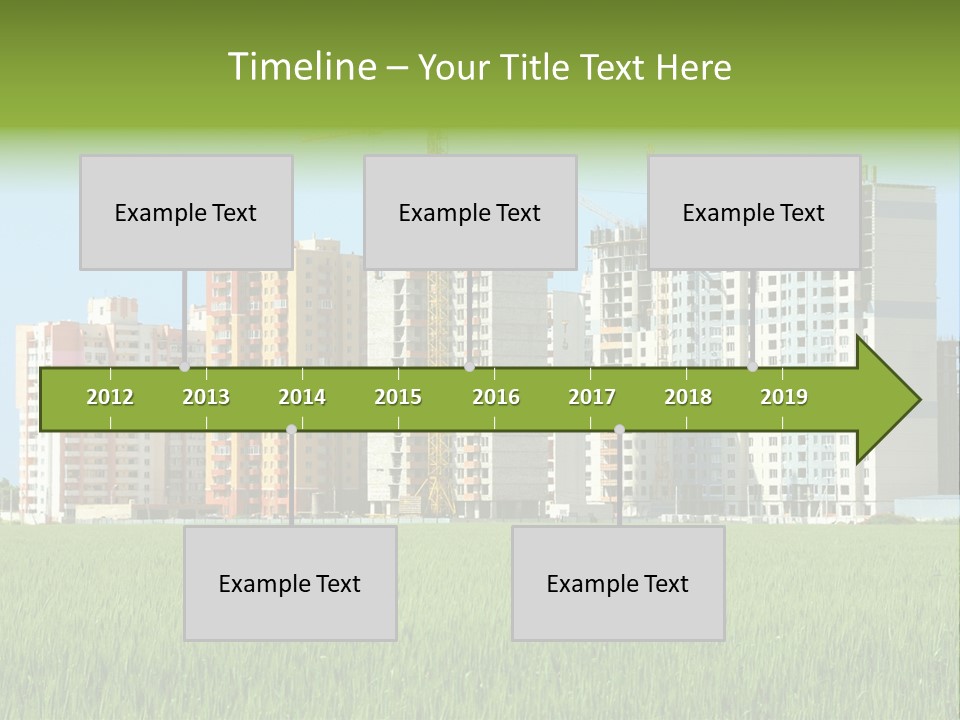 Timeline – Your Title Text Here

Example Text

Example Text

Example Text

2012 2013 2014 2015 2016 2017 2018 2019

Example Text

Example Text